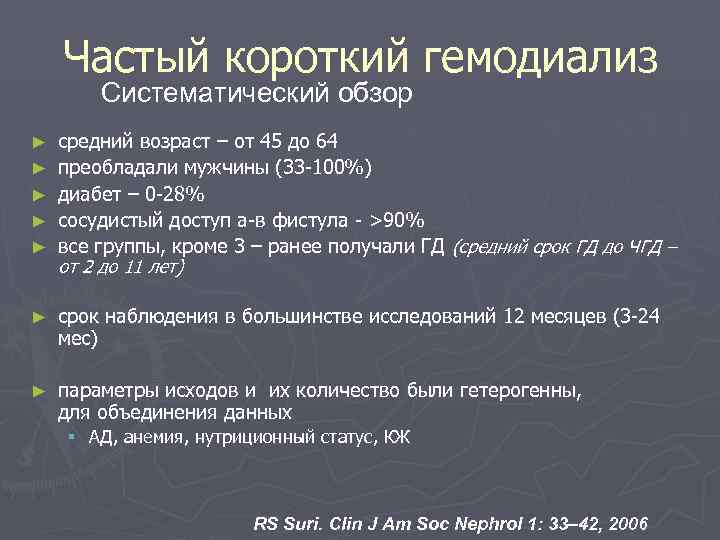 Частый короткий гемодиализ
Систематический обзор

► средний возраст – от 45 до 64
► преобладали мужчины (33-100%)
► диабет – 0-28%
► сосудистый доступ а-в фистула - >90%
► все группы, кроме 3 – ранее получали ГД (средний срок ГД до ЧГД – от 2 до 11 лет)

► срок наблюдения в большинстве исследований 12 месяцев (3-24 мес)

► параметры исходов и их количество были гетерогенны, для объединения данных
▪ АД, анемия, нутриционный статус, КЖ

RS Suri. Clin J Am Soc Nephrol 1: 33–42, 2006